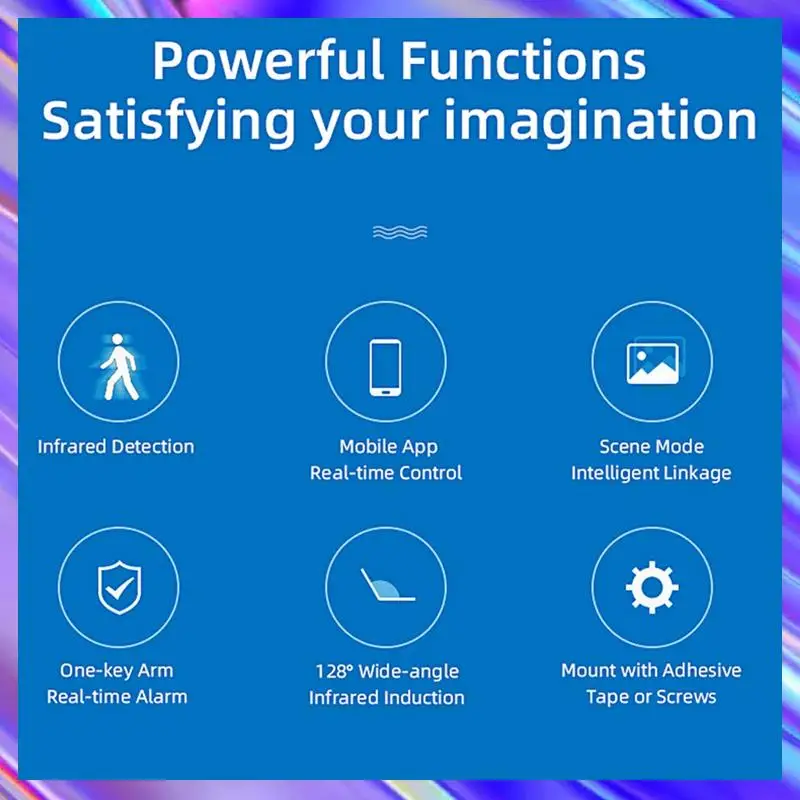 Powerful Functions
Satisfying your imagination

Infrared Detection

Mobile App
Real-time Control

Scene Mode
Intelligent Linkage

One-key Arm
Real-time Alarm

128° Wide-angle
Infrared Induction

Mount with Adhesive
Tape or Screws